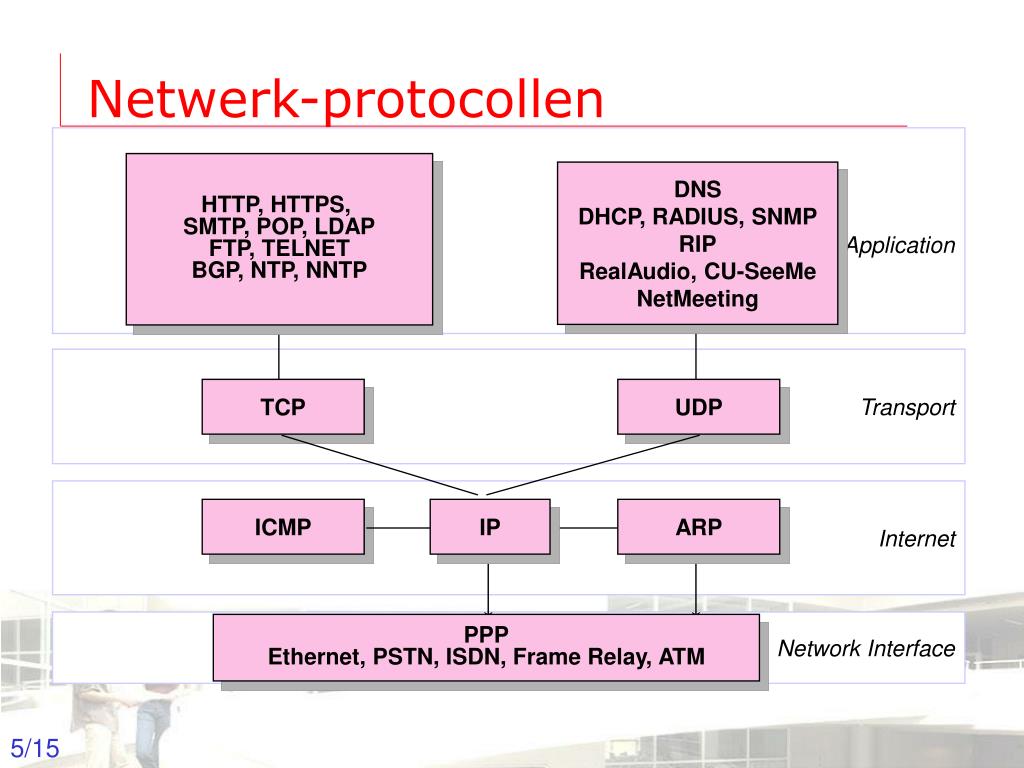 Netwerk-protocollen

HTTP, HTTPS,
SMTP, POP, LDAP
FTP, TELNET
BGP, NTP, NNTP

DNS
DHCP, RADIUS, SNMP
RIP
RealAudio, CU-SeeMe
NetMeeting

Application

TCP

UDP

Transport

ICMP

IP

ARP

Internet

PPP
Ethernet, PSTN, ISDN, Frame Relay, ATM

Network Interface

5/15